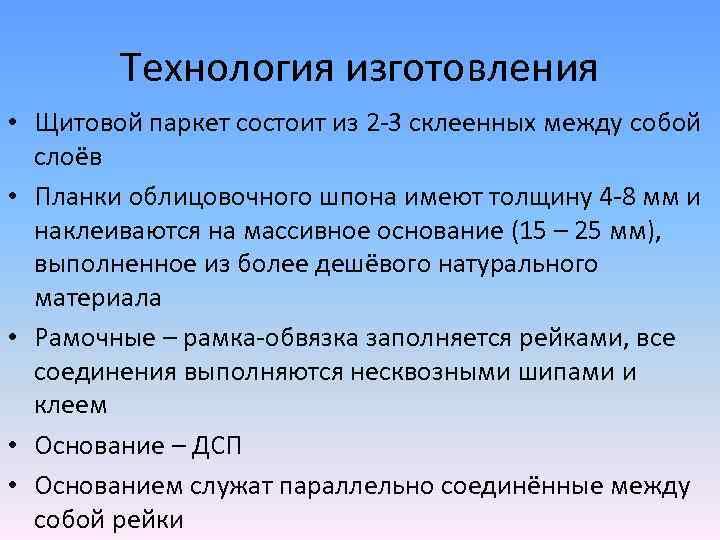 Технология изготовления

• Щитовой паркет состоит из 2-3 склеенных между собой слоёв

• Планки облицовочного шпона имеют толщину 4-8 мм и наклеиваются на массивное основание (15 – 25 мм), выполненное из более дешёвого натурального материала

• Рамочные – рамка-обвязка заполняется рейками, все соединения выполняются несквозными шипами и клеем

• Основание – ДСП

• Основанием служат параллельно соединённые между собой рейки